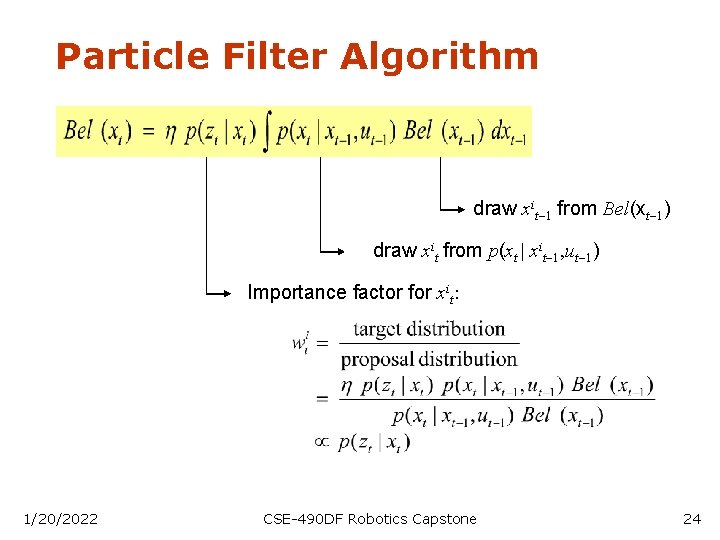 Particle Filter Algorithm

$Bel\ (x_t) = \eta\ p(z_t \mid x_t) \int p(x_t \mid x_{t-1}, u_{t-1})\ Bel\ (x_{t-1})\ dx_{t-1}$

draw $x^i_{t-1}$ from $Bel(x_{t-1})$

draw $x^i_t$ from $p(x_t \mid x^i_{t-1}, u_{t-1})$

Importance factor for $x^i_t$:

$w^i_t = \frac{\text{target distribution}}{\text{proposal distribution}}$

$= \frac{\eta\ p(z_t \mid x_t)\ p(x_t \mid x_{t-1}, u_{t-1})\ Bel\ (x_{t-1})}{p(x_t \mid x_{t-1}, u_{t-1})\ Bel\ (x_{t-1})}$

$\propto p(z_t \mid x_t)$

1/20/2022 CSE-490DF Robotics Capstone 24